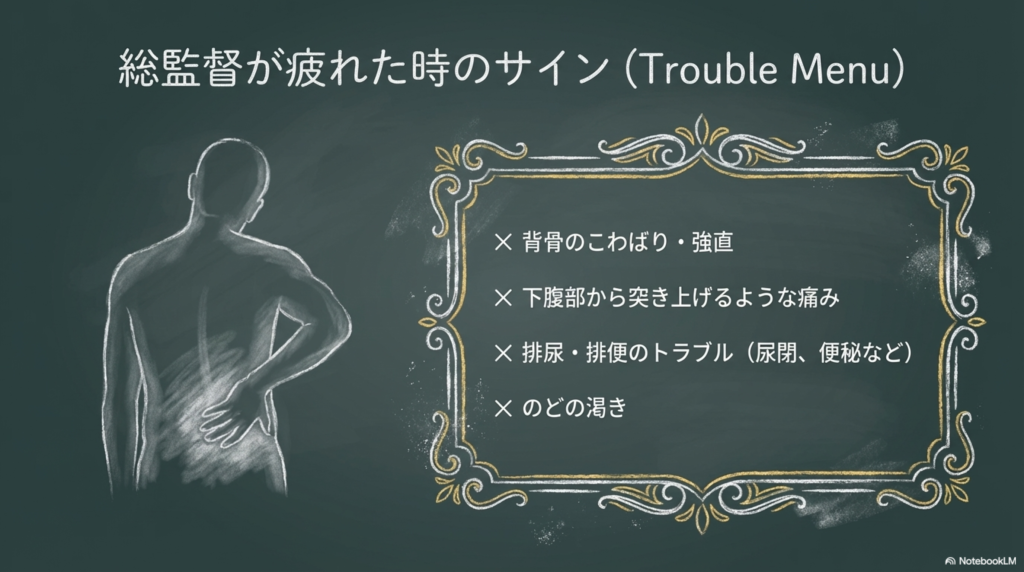 総監督が疲れた時のサイン (Trouble Menu)

× 背骨のこわばり・強直

× 下腹部から突き上げるような痛み

× 排尿・排便のトラブル（尿閉、便秘など）

× のどの渇き

NotebookLM